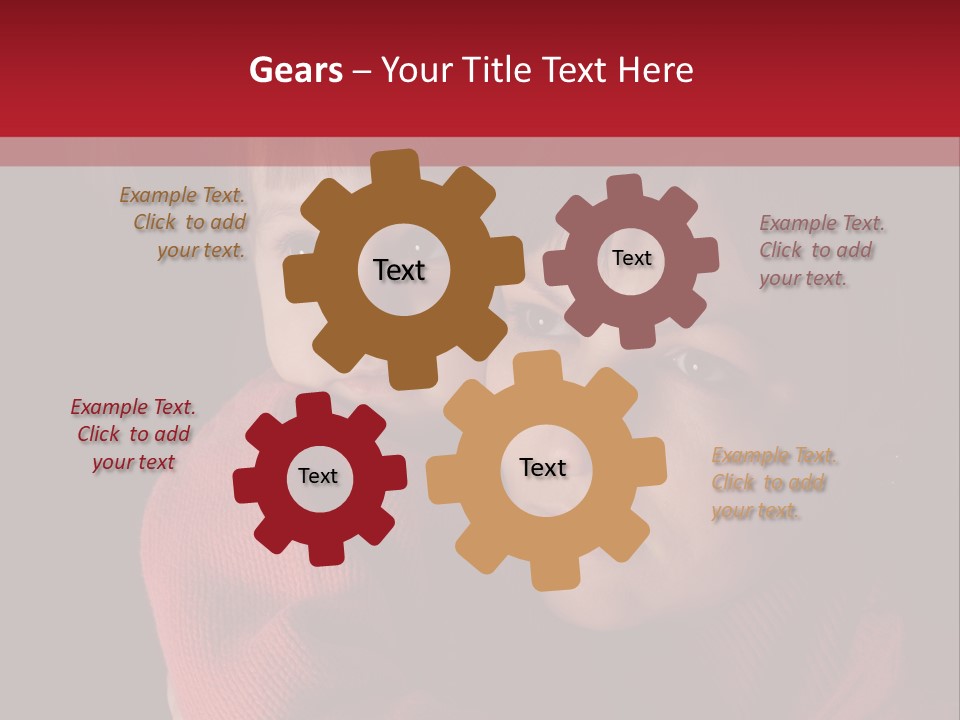 Gears – Your Title Text Here

Example Text. Click to add your text.

Text

Text

Example Text. Click to add your text.

Example Text. Click to add your text

Text

Text

Example Text. Click to add your text.